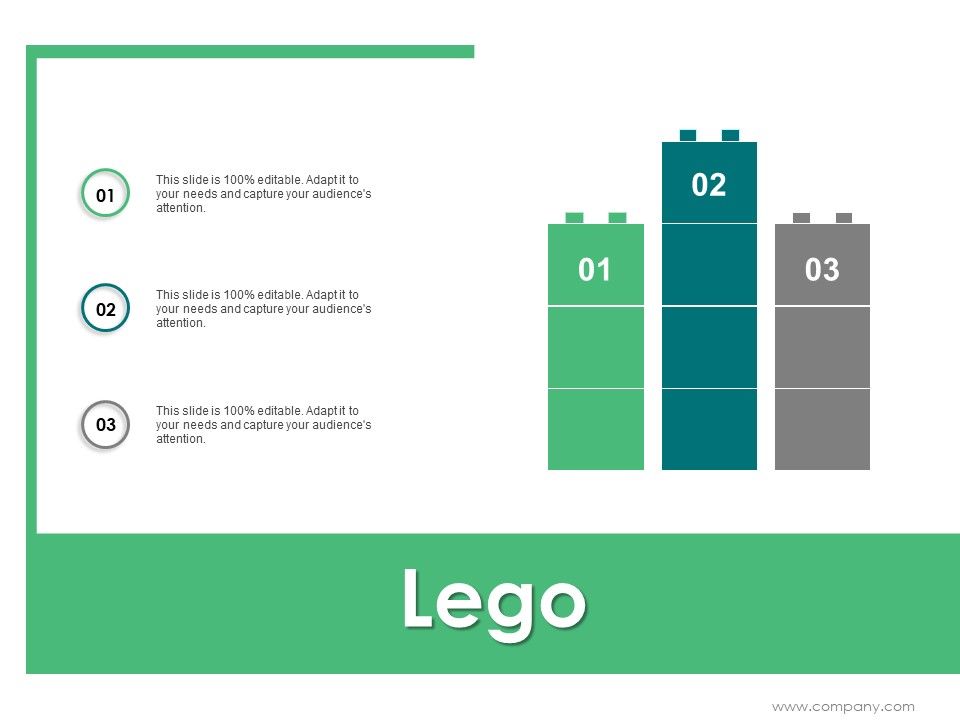 01

This slide is 100% editable. Adapt it to your needs and capture your audience's attention.

02

This slide is 100% editable. Adapt it to your needs and capture your audience's attention.

03

This slide is 100% editable. Adapt it to your needs and capture your audience's attention.

01

02

03

Lego

www.company.com